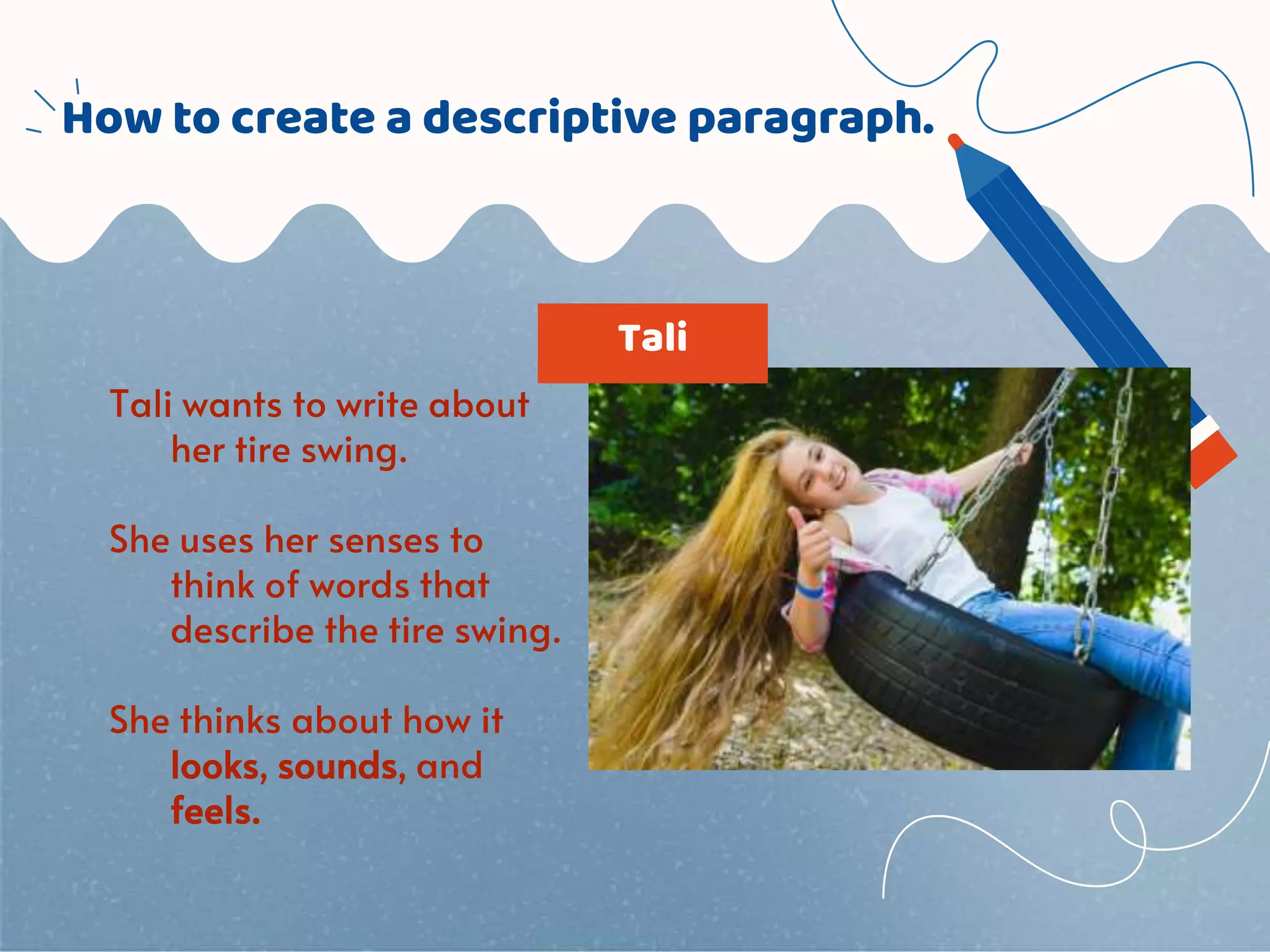 How to create a descriptive paragraph.

Tali

Tali wants to write about her tire swing.

She uses her senses to think of words that describe the tire swing.

She thinks about how it looks, sounds, and feels.